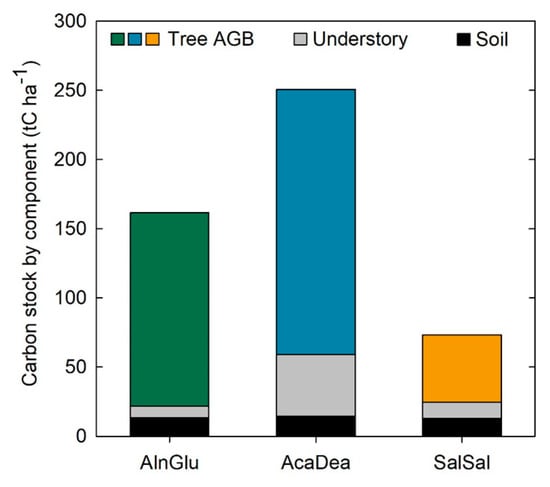 Tree AGB
Understory
Soil

Carbon stock by component (tC ha$^{-1}$)

300
250
200
150
100
50
0

AlnGlu
AcaDea
SalSal